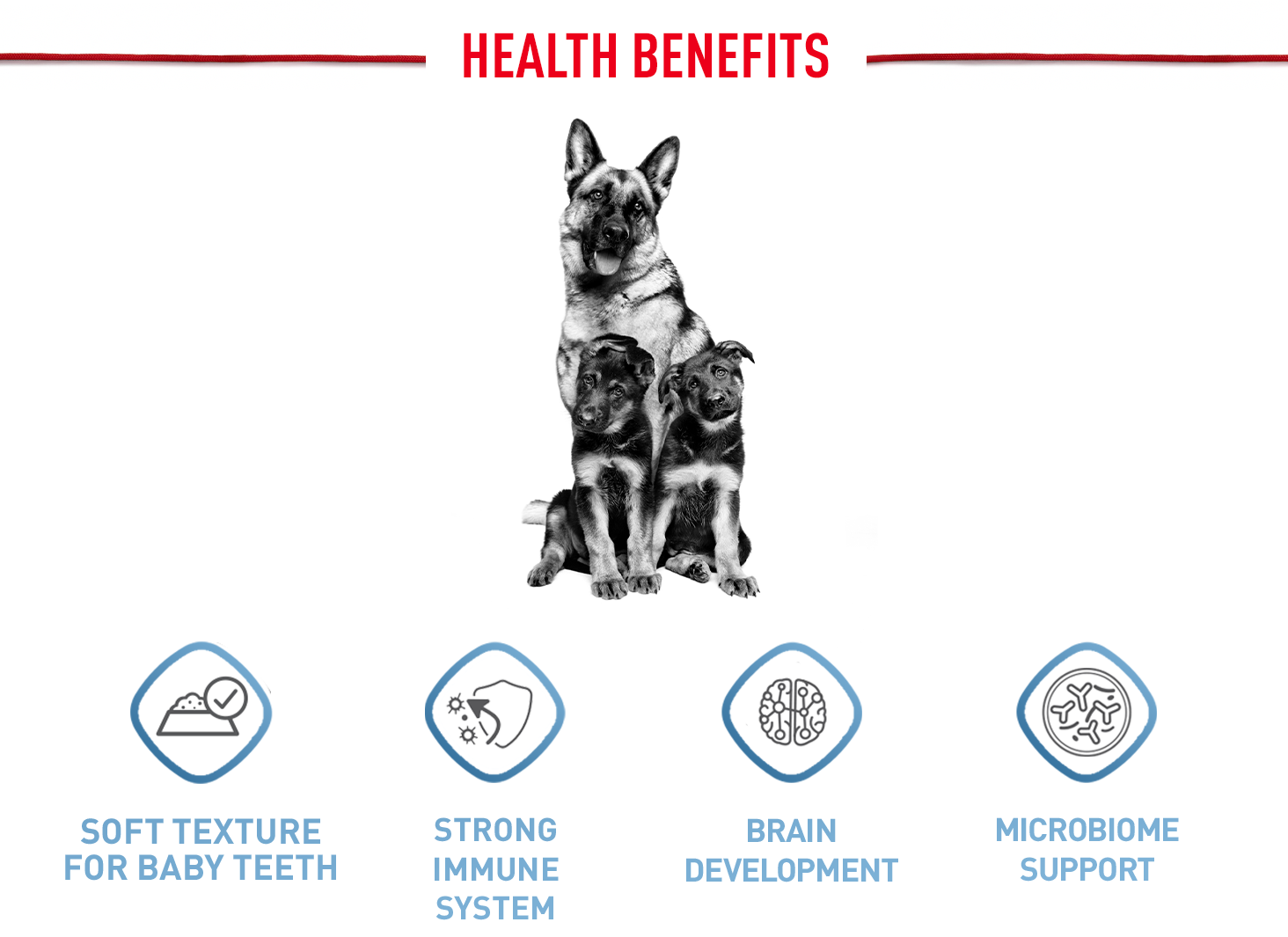 HEALTH BENEFITS

SOFT TEXTURE FOR BABY TEETH

STRONG IMMUNE SYSTEM

BRAIN DEVELOPMENT

MICROBIOME SUPPORT